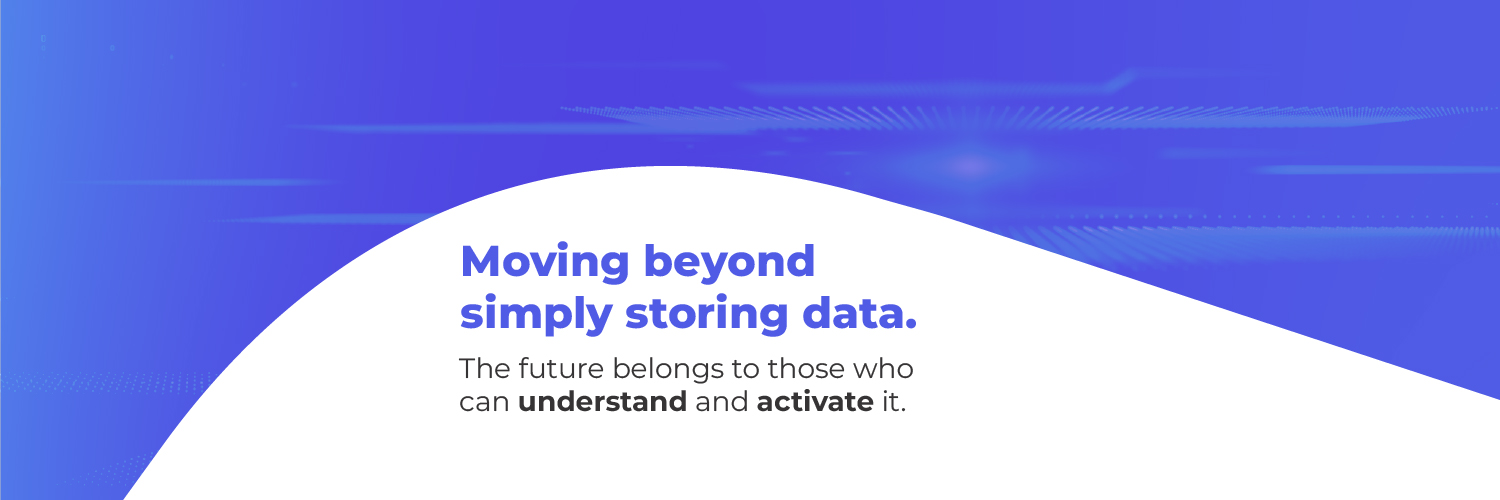 Moving beyond simply storing data.

The future belongs to those who can understand and activate it.